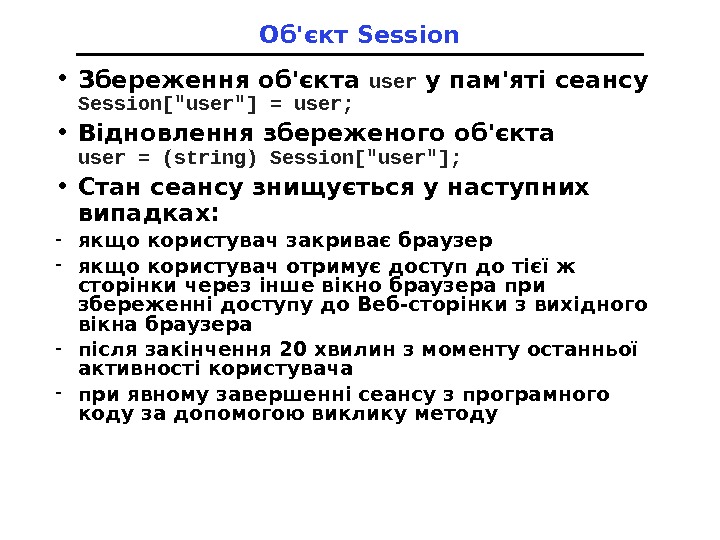 Об'єкт Session

• Збереження об'єкта user у пам'яті сеансу
Session["user"] = user;

• Відновлення збереженого об'єкта
user = (string) Session["user"];

• Стан сеансу знищується у наступних випадках:

- якщо користувач закриває браузер

- якщо користувач отримує доступ до тієї ж сторінки через інше вікно браузера при збереженні доступу до Веб-сторінки з вихідного вікна браузера

- після закінчення 20 хвилин з моменту останньої активності користувача

- при явному завершенні сеансу з програмного коду за допомогою виклику методу